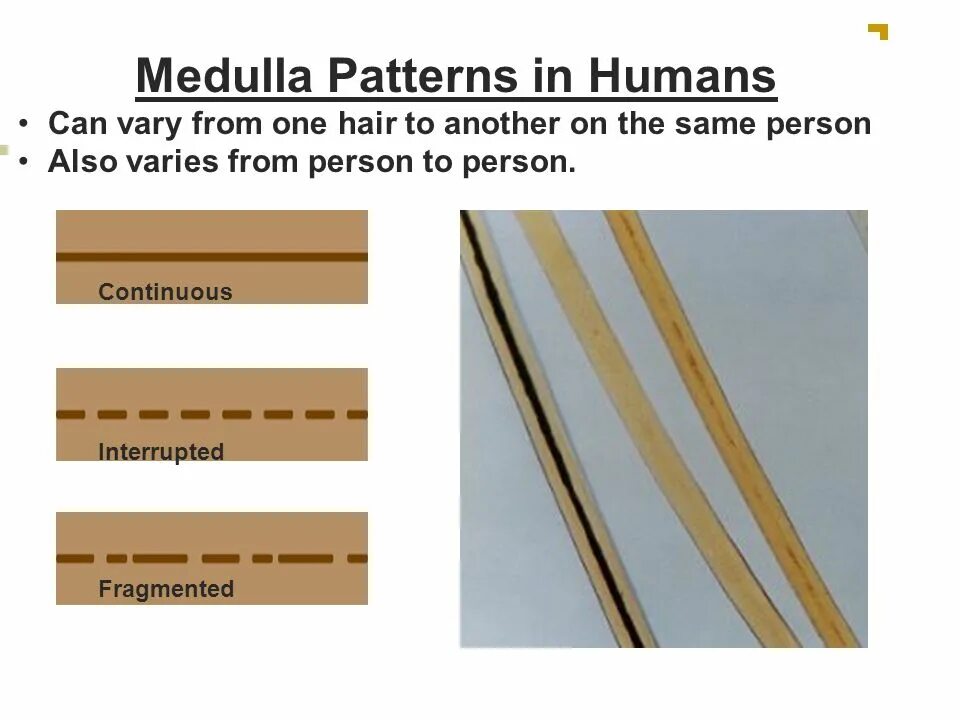 Medulla Patterns in Humans

• Can vary from one hair to another on the same person
• Also varies from person to person.

Continuous

Interrupted

Fragmented